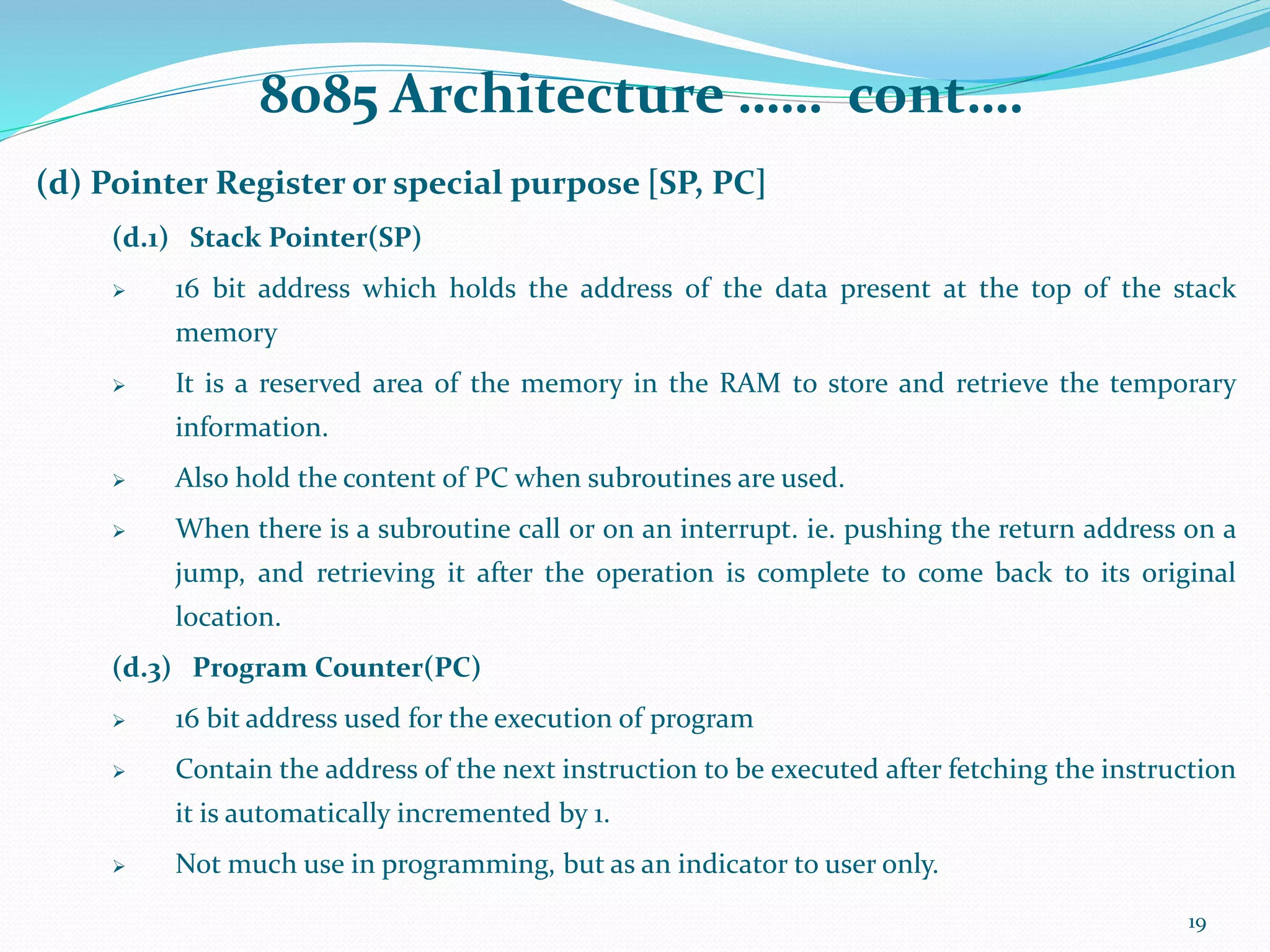 8085 Architecture …… cont….

(d) Pointer Register or special purpose [SP, PC]

(d.1) Stack Pointer(SP)

➢ 16 bit address which holds the address of the data present at the top of the stack memory

➢ It is a reserved area of the memory in the RAM to store and retrieve the temporary information.

➢ Also hold the content of PC when subroutines are used.

➢ When there is a subroutine call or on an interrupt. ie. pushing the return address on a jump, and retrieving it after the operation is complete to come back to its original location.

(d.3) Program Counter(PC)

➢ 16 bit address used for the execution of program

➢ Contain the address of the next instruction to be executed after fetching the instruction it is automatically incremented by 1.

➢ Not much use in programming, but as an indicator to user only.

19